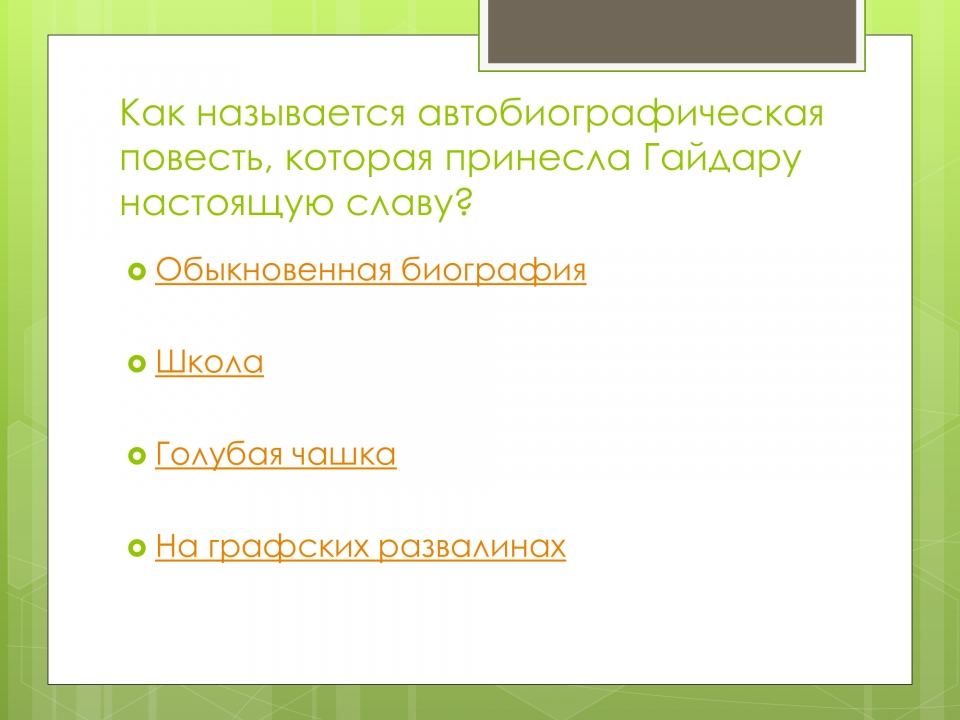 Как называется автобиографическая повесть, которая принесла Гайдару настоящую славу?

Обыкновенная биография

Школа

Голубая чашка

На графских развалинах